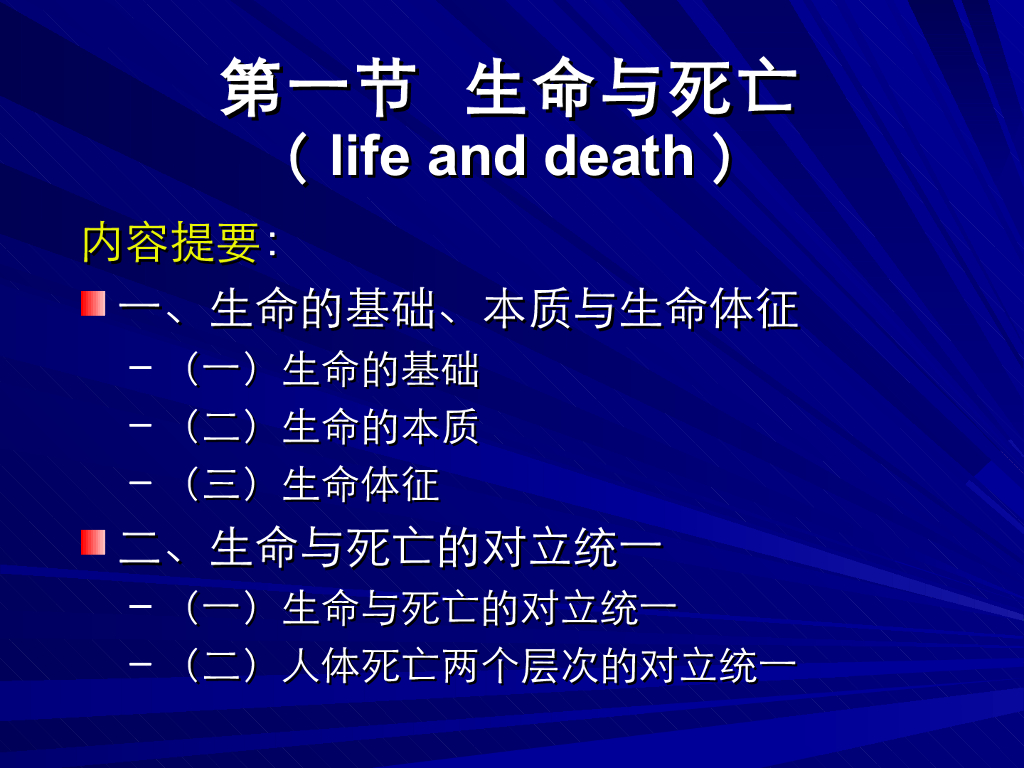 第一节 生命与死亡
（ life and death ）

内容提要:

一、生命的基础、本质与生命体征
– （一）生命的基础
– （二）生命的本质
– （三）生命体征

二、生命与死亡的对立统一
– （一）生命与死亡的对立统一
– （二）人体死亡两个层次的对立统一